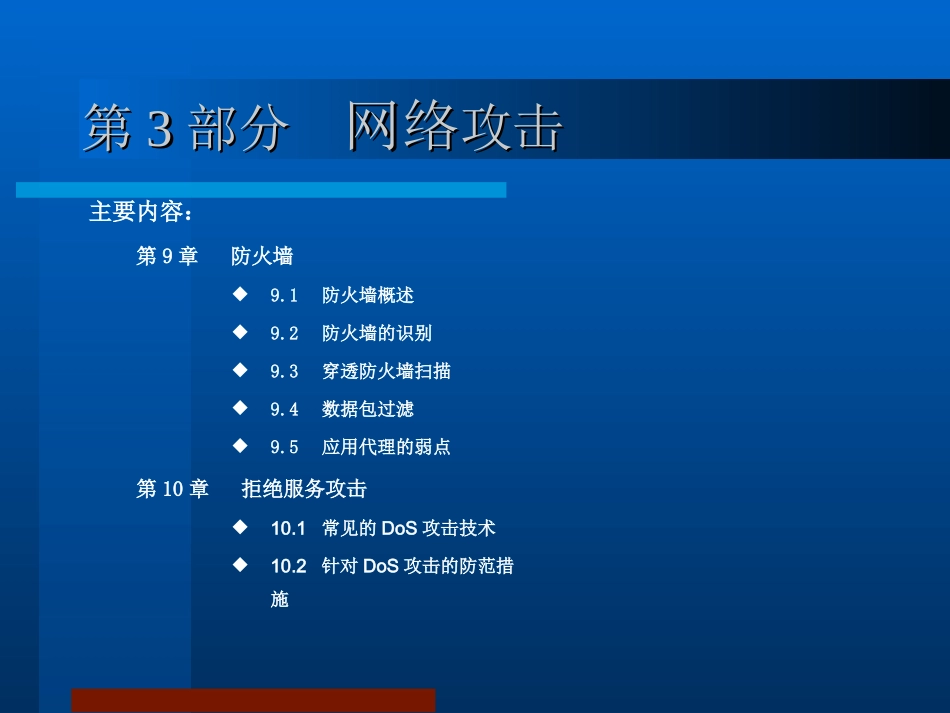 第 3 部分　网络攻击

主要内容：

第 9 章　防火墙

◆ 9.1　防火墙概述

◆ 9.2　防火墙的识别

◆ 9.3　穿透防火墙扫描

◆ 9.4　数据包过滤

◆ 9.5　应用代理的弱点

第 10 章　拒绝服务攻击

◆ 10.1　常见的 DoS 攻击技术

◆ 10.2　针对 DoS 攻击的防范措施